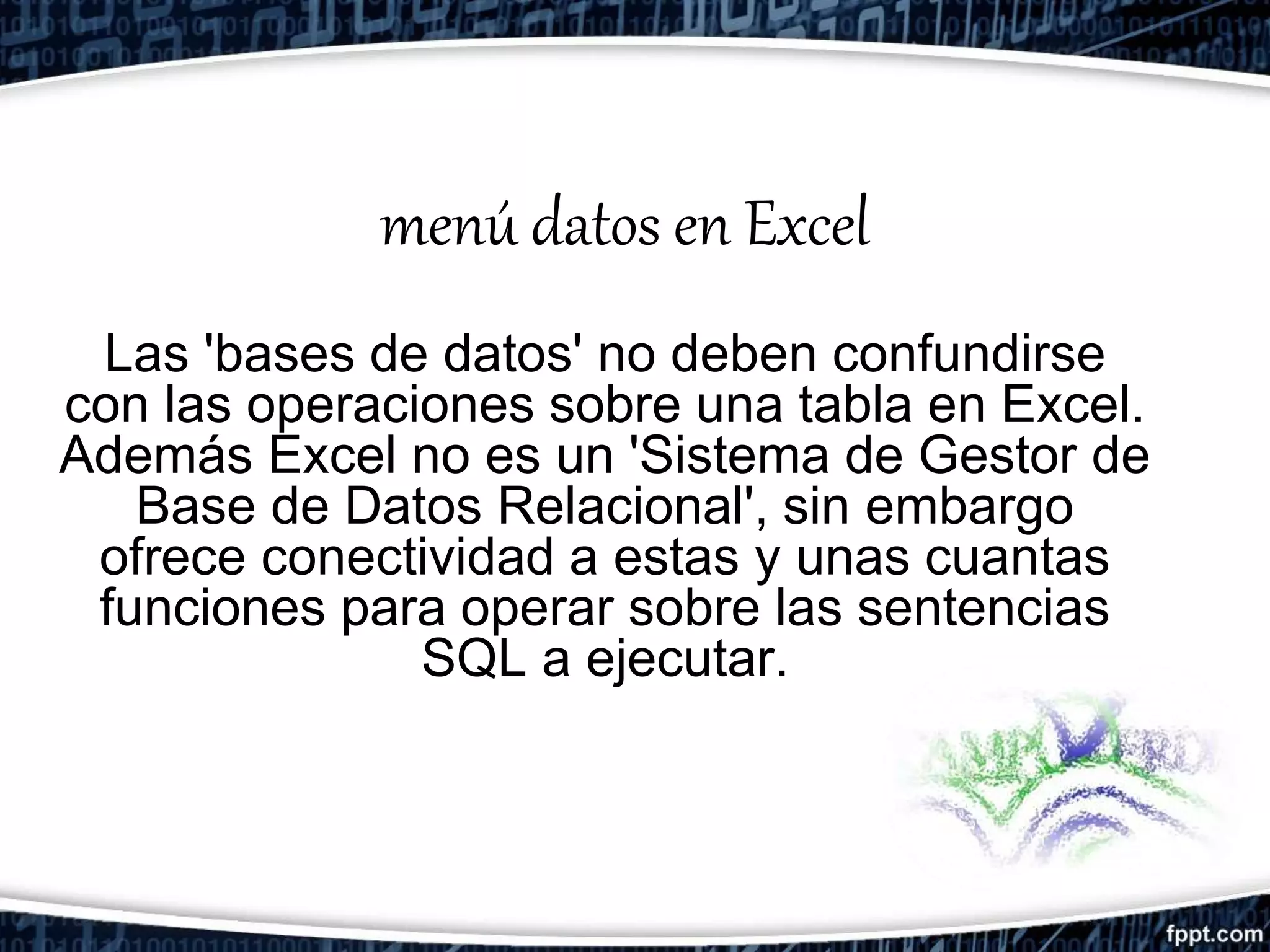 menú datos en Excel

Las 'bases de datos' no deben confundirse con las operaciones sobre una tabla en Excel. Además Excel no es un 'Sistema de Gestor de Base de Datos Relacional', sin embargo ofrece conectividad a estas y unas cuantas funciones para operar sobre las sentencias SQL a ejecutar.

fppt.com